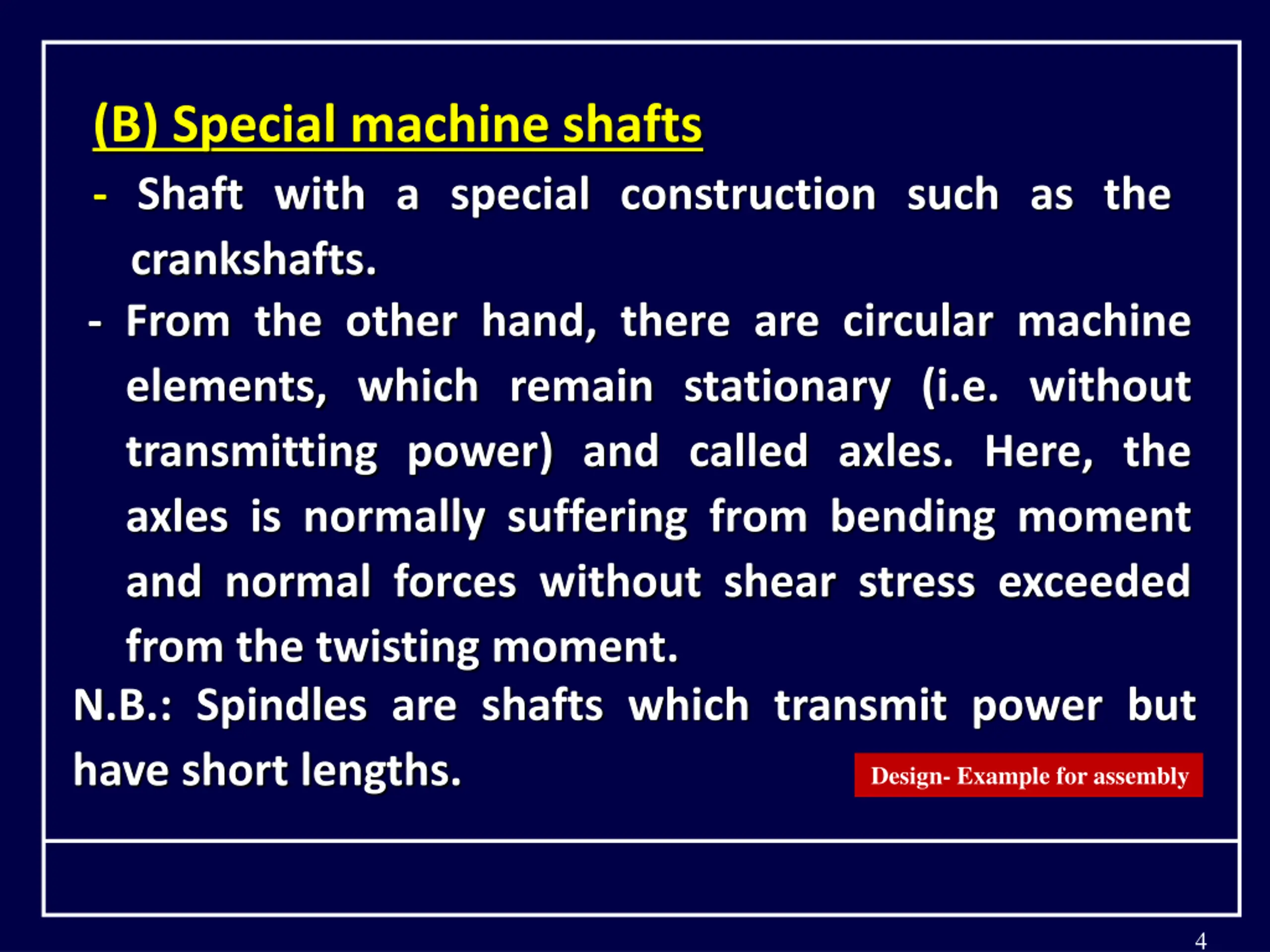 (B) Special machine shafts

- Shaft with a special construction such as the crankshafts.

- From the other hand, there are circular machine elements, which remain stationary (i.e. without transmitting power) and called axles. Here, the axles is normally suffering from bending moment and normal forces without shear stress exceeded from the twisting moment.

N.B.: Spindles are shafts which transmit power but have short lengths.

Design- Example for assembly

4